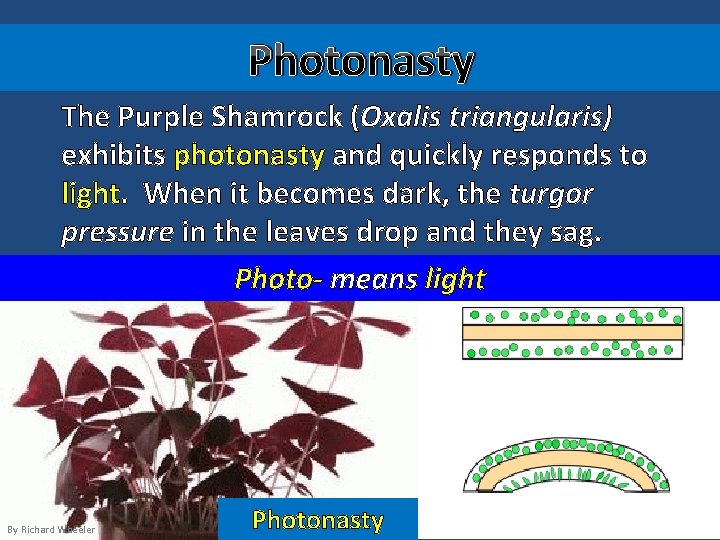 Photonasty

The Purple Shamrock (Oxalis triangularis) exhibits photonasty and quickly responds to light. When it becomes dark, the turgor pressure in the leaves drop and they sag.

Photo- means light

By Richard Wheeler

Photonasty